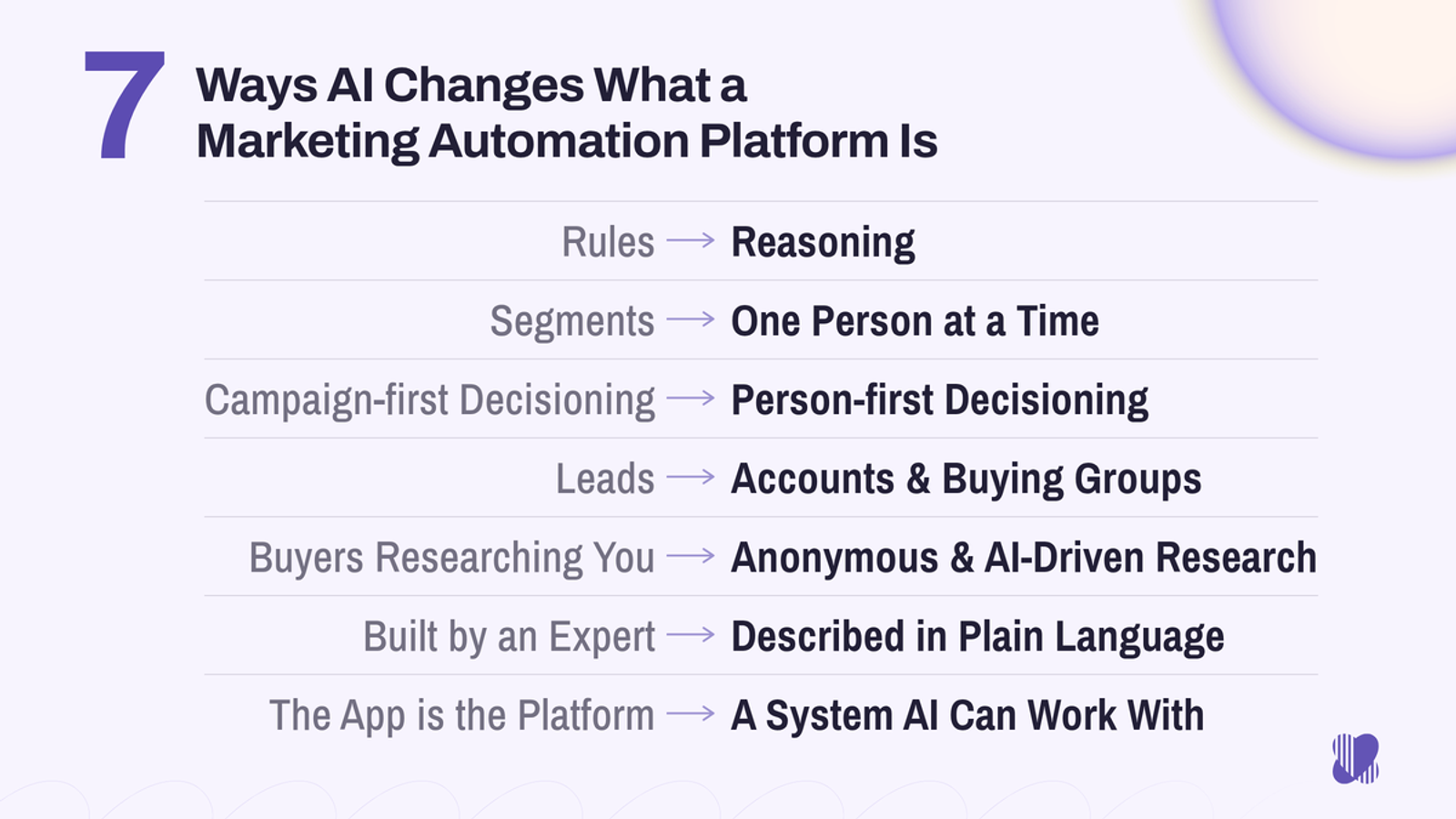 7 Ways AI Changes What a Marketing Automation Platform Is

Rules → Reasoning

Segments → One Person at a Time

Campaign-first Decisioning → Person-first Decisioning

Leads → Accounts & Buying Groups

Buyers Researching You → Anonymous & AI-Driven Research

Built by an Expert → Described in Plain Language

The App is the Platform → A System AI Can Work With